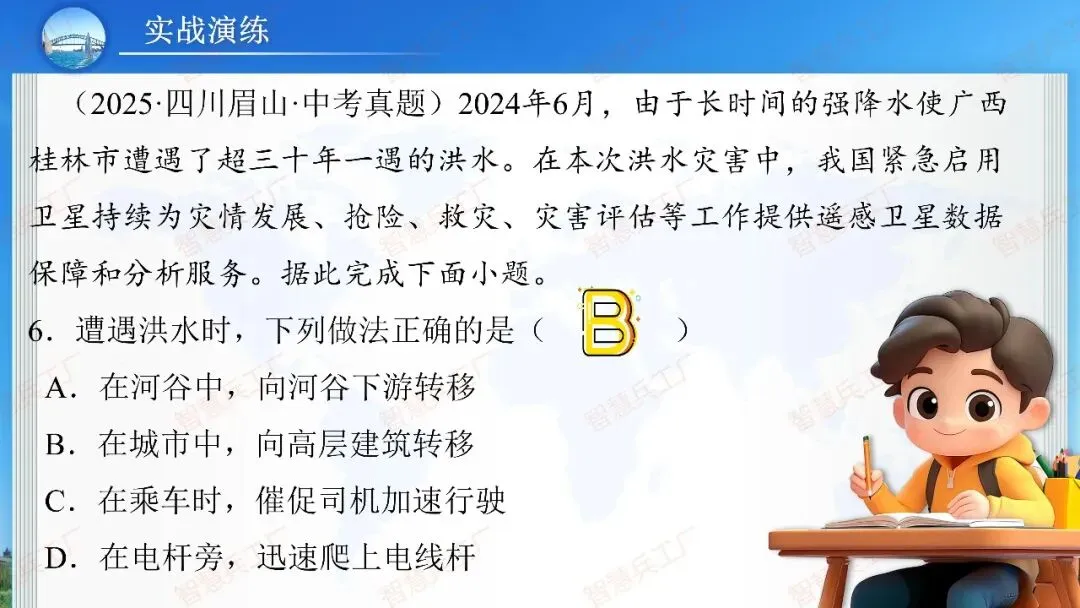 实战演练

（2025·四川眉山·中考真题）2024年6月，由于长时间的强降水使广西桂林市遭遇了超三十年一遇的洪水。在本次洪水灾害中，我国紧急启用卫星持续为灾情发展、抢险、救灾、灾害评估等工作提供遥感卫星数据保障和分析服务。据此完成下面小题。

6．遭遇洪水时，下列做法正确的是（ B ）
A．在河谷中，向河谷下游转移
B．在城市中，向高层建筑转移
C．在乘车时，催促司机加速行驶
D．在电杆旁，迅速爬上电线杆

智慧兵工厂